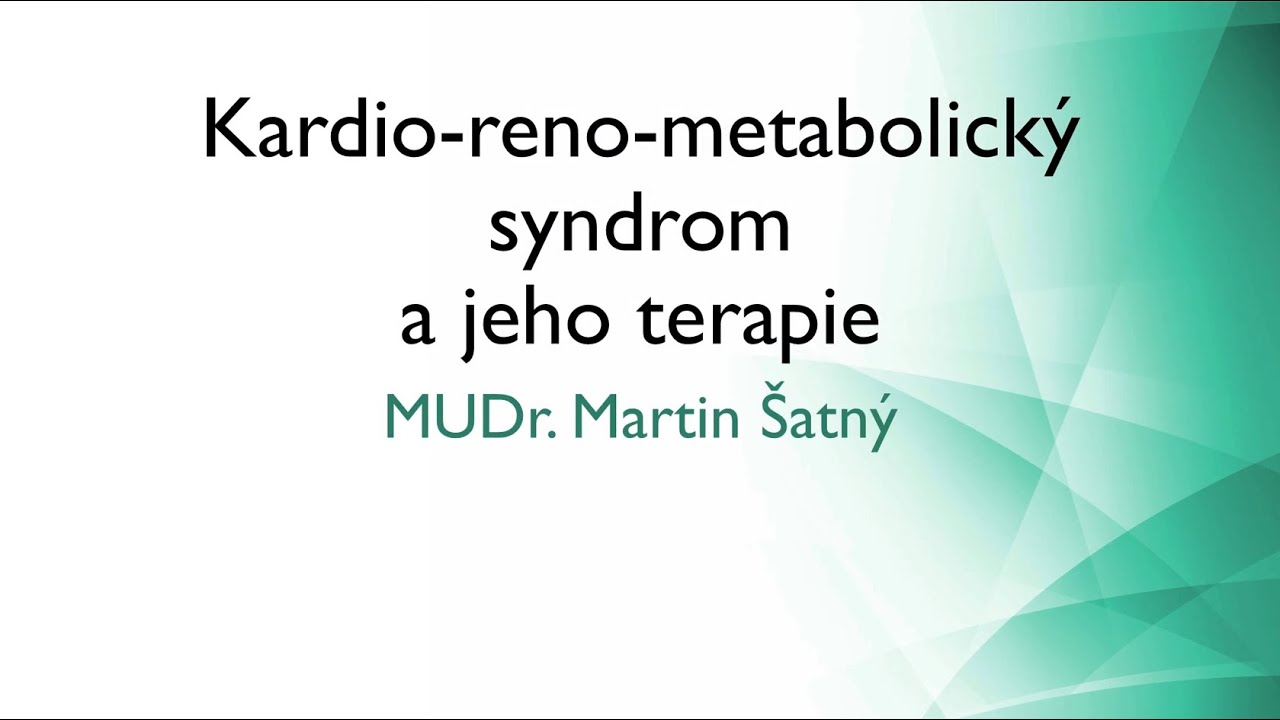 Kardio-reno-metabolický syndrom
a jeho terapie

MUDr. Martin Šatný